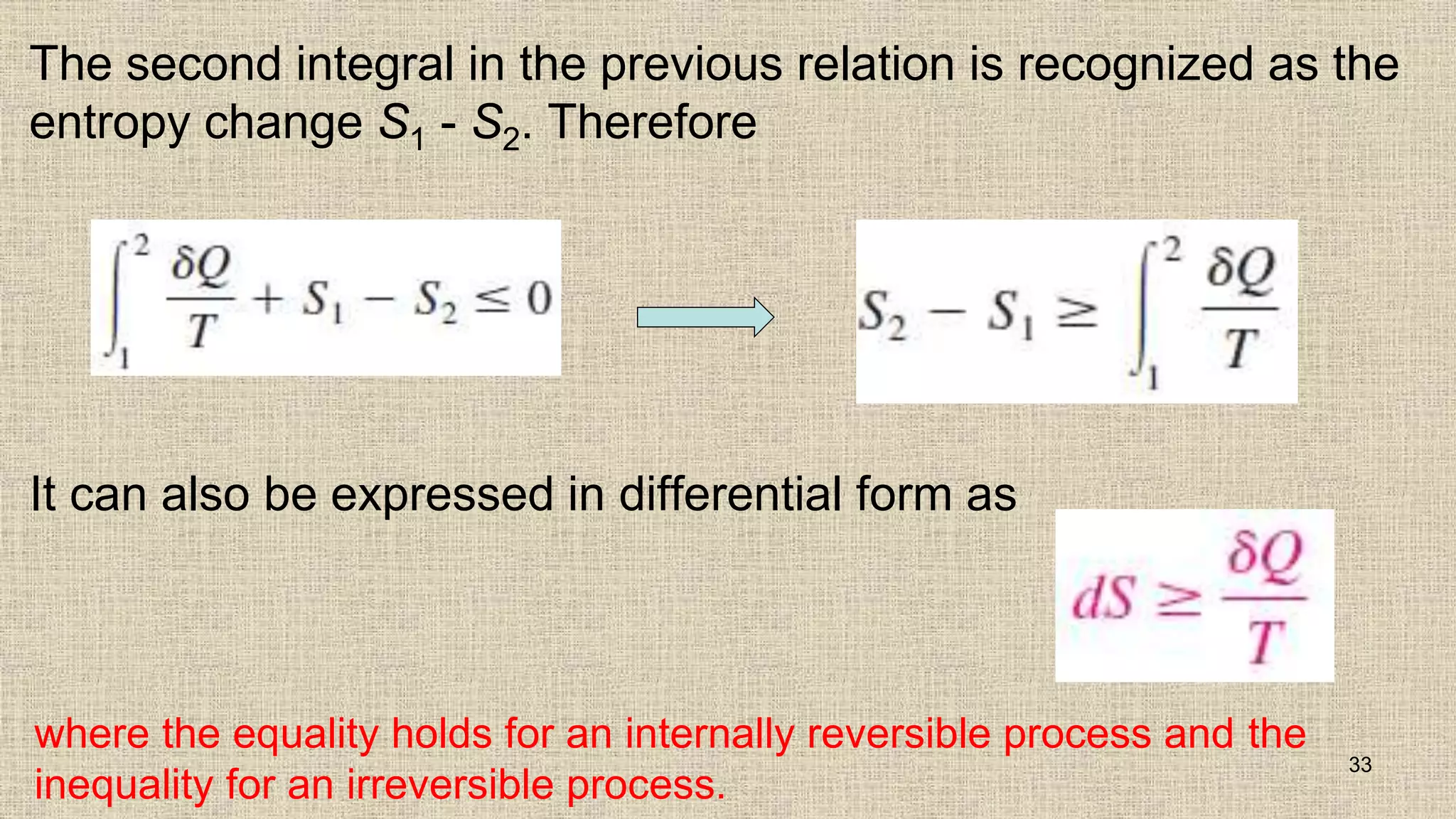 The second integral in the previous relation is recognized as the entropy change $S_1$ - $S_2$. Therefore

$\int_1^2 \frac{\delta Q}{T} + S_1 - S_2 \leq 0$

$S_2 - S_1 \geq \int_1^2 \frac{\delta Q}{T}$

It can also be expressed in differential form as

$dS \geq \frac{\delta Q}{T}$

where the equality holds for an internally reversible process and the inequality for an irreversible process.

33